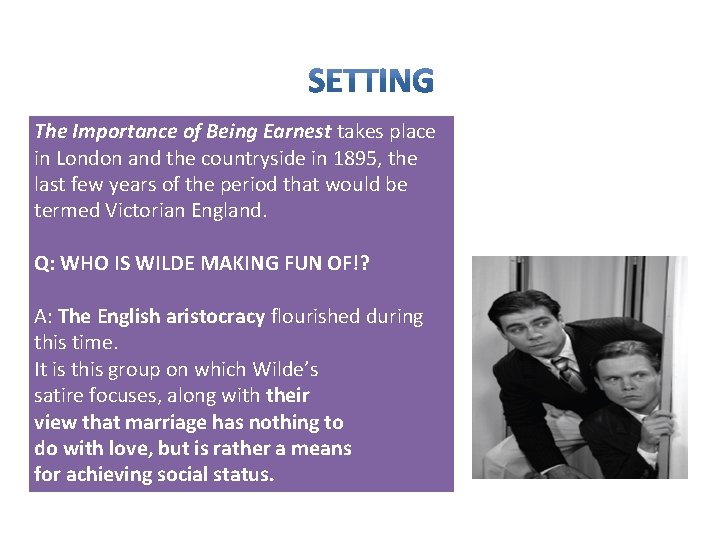 SETTING

The Importance of Being Earnest takes place in London and the countryside in 1895, the last few years of the period that would be termed Victorian England.

Q: WHO IS WILDE MAKING FUN OF!?

A: The English aristocracy flourished during this time.
It is this group on which Wilde's satire focuses, along with their view that marriage has nothing to do with love, but is rather a means for achieving social status.